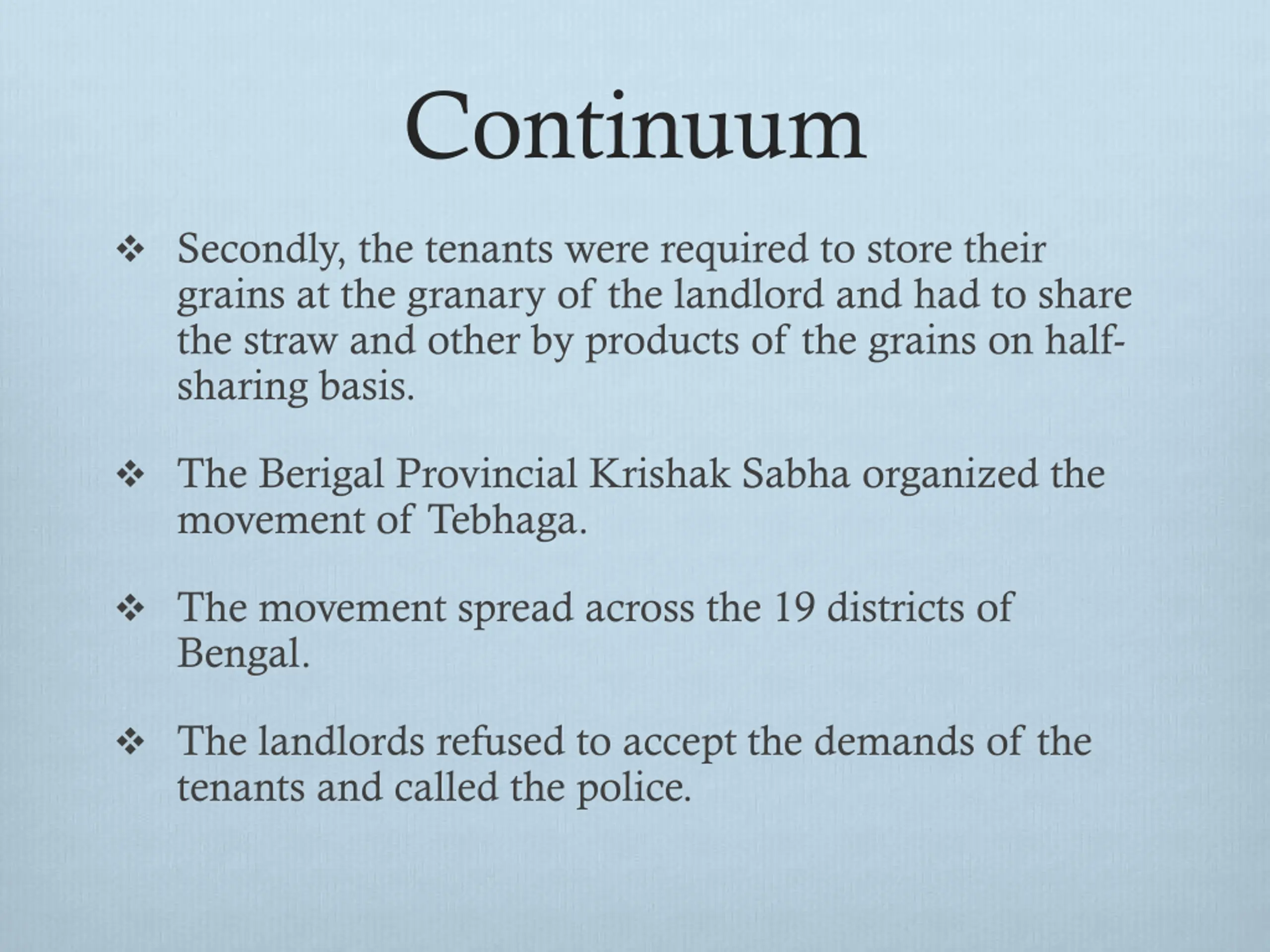 Continuum

❖ Secondly, the tenants were required to store their grains at the granary of the landlord and had to share the straw and other by products of the grains on half-sharing basis.

❖ The Berigal Provincial Krishak Sabha organized the movement of Tebhaga.

❖ The movement spread across the 19 districts of Bengal.

❖ The landlords refused to accept the demands of the tenants and called the police.